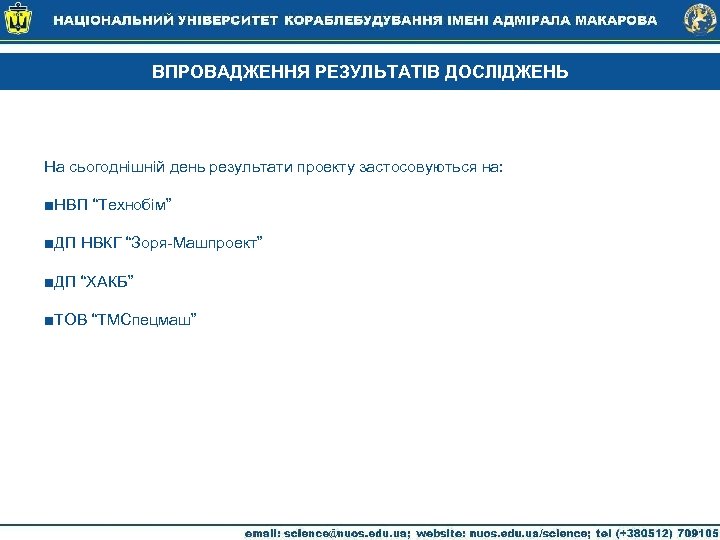 НАЦІОНАЛЬНИЙ УНІВЕРСИТЕТ КОРАБЛЕБУДУВАННЯ ІМЕНІ АДМІРАЛА МАКАРОВА

ВПРОВАДЖЕННЯ РЕЗУЛЬТАТІВ ДОСЛІДЖЕНЬ

На сьогоднішній день результати проекту застосовуються на:

■НВП “Технобім”

■ДП НВКГ “Зоря-Машпроект”

■ДП “ХАКБ”

■ТОВ “ТМСпецмаш”

email: science@nuos.edu.ua; website: nuos.edu.ua/science; tel (+380512) 709105